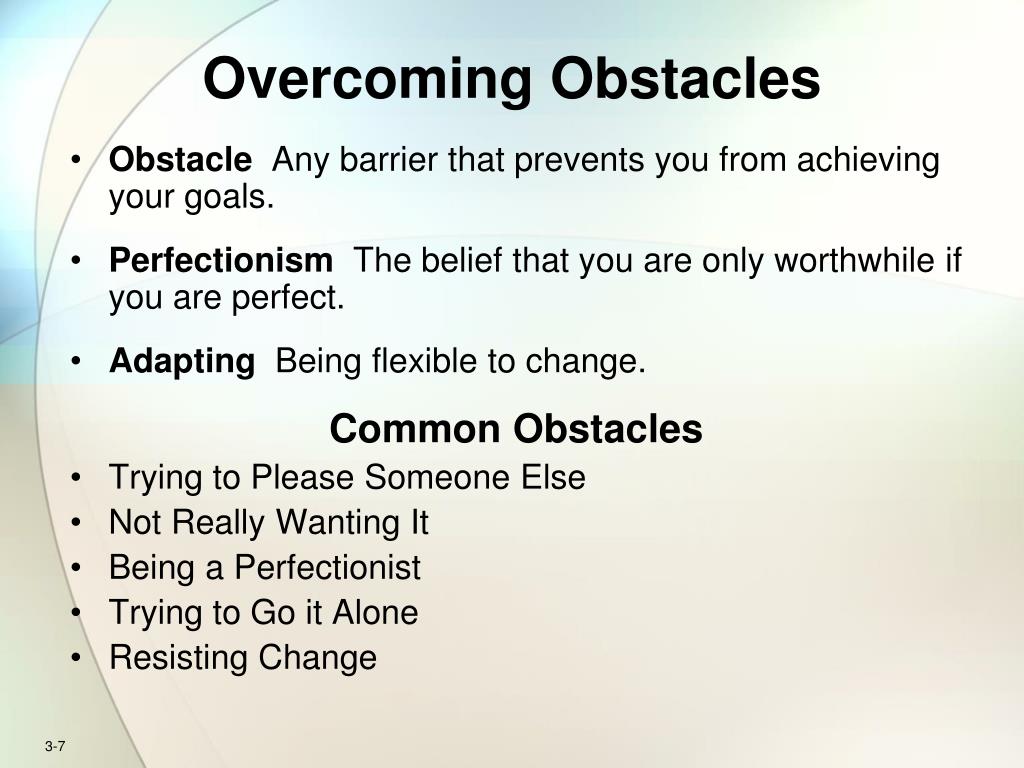 Overcoming Obstacles

• Obstacle Any barrier that prevents you from achieving your goals.

• Perfectionism The belief that you are only worthwhile if you are perfect.

• Adapting Being flexible to change.

Common Obstacles

• Trying to Please Someone Else
• Not Really Wanting It
• Being a Perfectionist
• Trying to Go it Alone
• Resisting Change

3-7